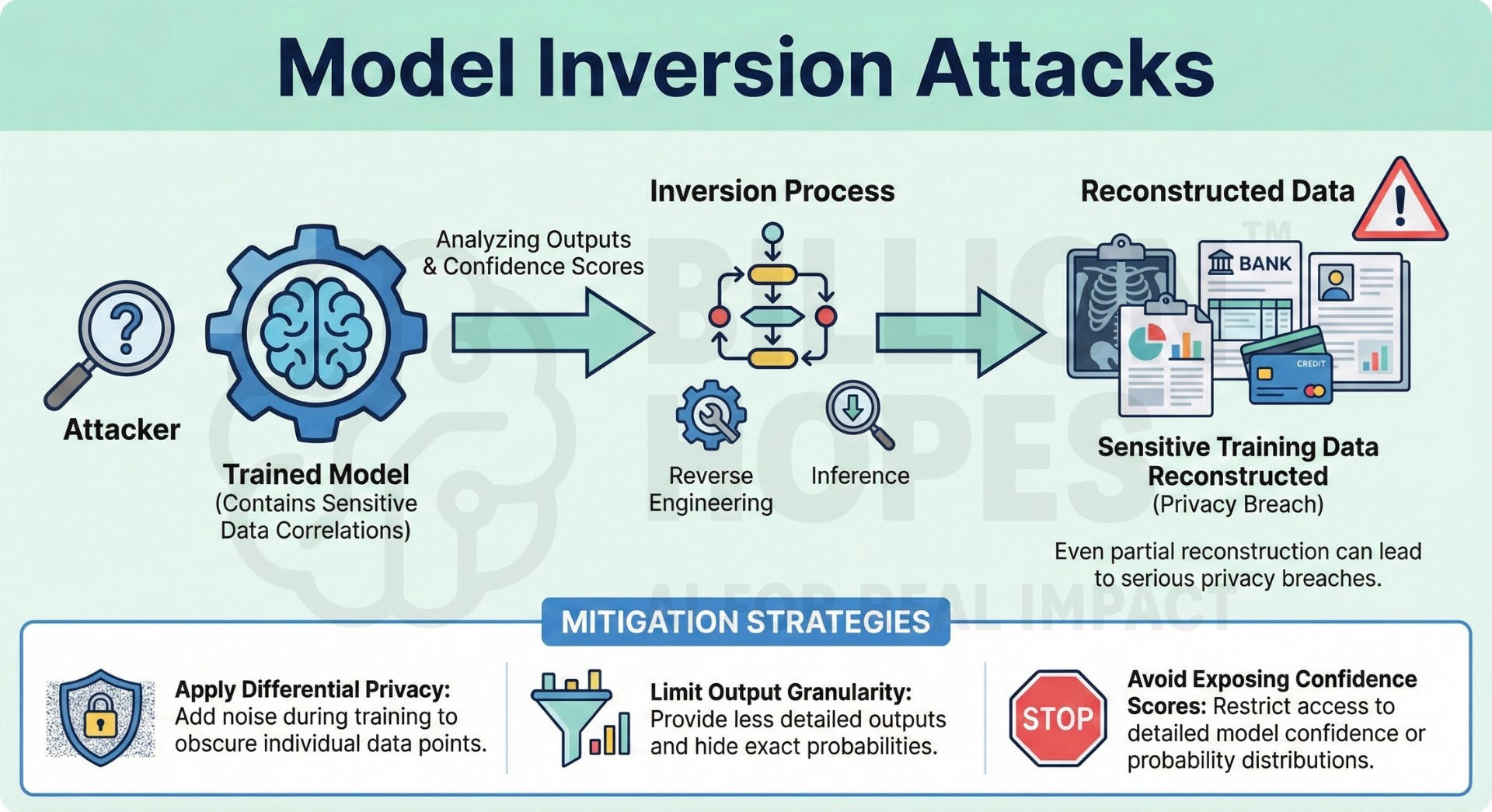 Model Inversion Attacks

Attacker

Trained Model
(Contains Sensitive Data Correlations)

Analyzing Outputs & Confidence Scores

Inversion Process

Reverse Engineering

Inference

Reconstructed Data

BANK

CREDIT

Sensitive Training Data Reconstructed
(Privacy Breach)

Even partial reconstruction can lead to serious privacy breaches.

BILLION HOPES™
AI FOR REAL IMPACT

MITIGATION STRATEGIES

Apply Differential Privacy: Add noise during training to obscure individual data points.

Limit Output Granularity: Provide less detailed outputs and hide exact probabilities.

STOP

Avoid Exposing Confidence Scores: Restrict access to detailed model confidence or probability distributions.